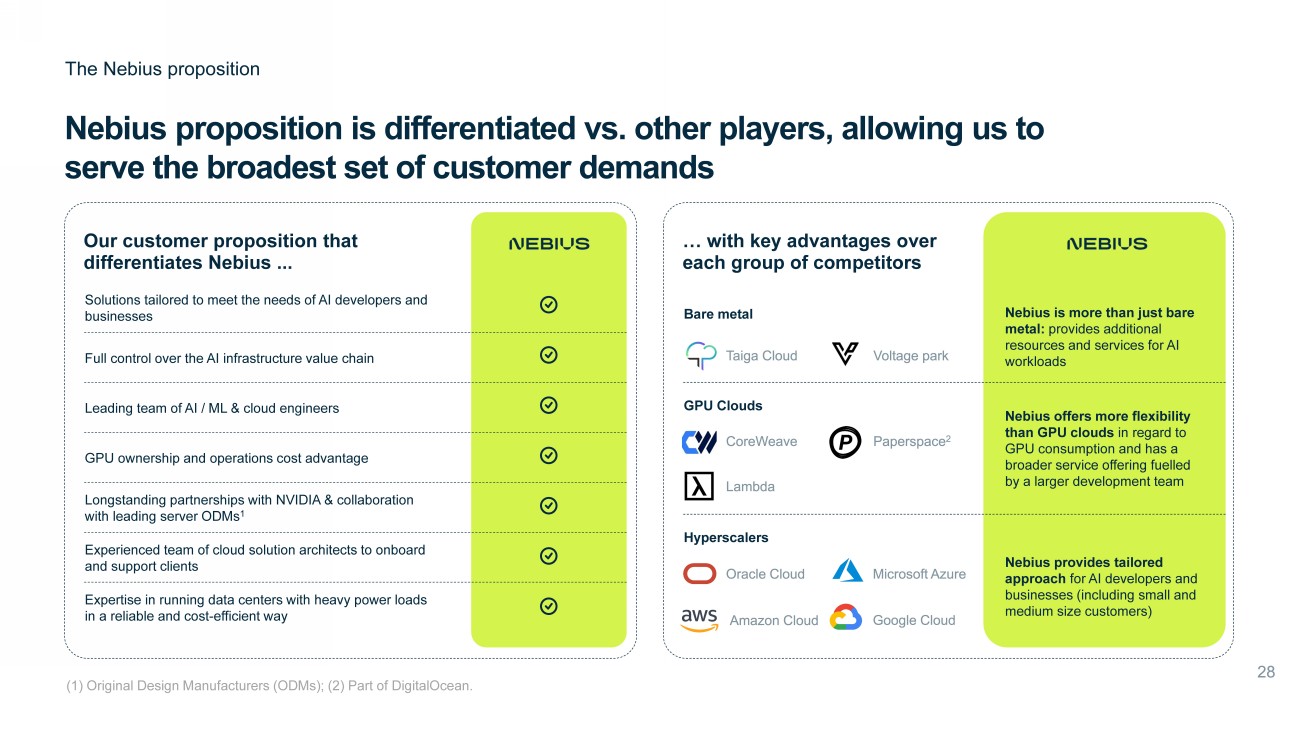 The Nebius proposition

Nebius proposition is differentiated vs. other players, allowing us to serve the broadest set of customer demands

Our customer proposition that differentiates Nebius ...

NEBIUS

Solutions tailored to meet the needs of AI developers and businesses

Full control over the AI infrastructure value chain

Leading team of AI / ML & cloud engineers

GPU ownership and operations cost advantage

Longstanding partnerships with NVIDIA & collaboration with leading server ODMs$^1$

Experienced team of cloud solution architects to onboard and support clients

Expertise in running data centers with heavy power loads in a reliable and cost-efficient way

… with key advantages over each group of competitors

NEBIUS

Bare metal

Taiga Cloud

Voltage park

Nebius is more than just bare metal: provides additional resources and services for AI workloads

GPU Clouds

CoreWeave

Paperspace$^2$

Lambda

Nebius offers more flexibility than GPU clouds in regard to GPU consumption and has a broader service offering fuelled by a larger development team

Hyperscalers

Oracle Cloud

Microsoft Azure

aws Amazon Cloud

Google Cloud

Nebius provides tailored approach for AI developers and businesses (including small and medium size customers)

28

(1) Original Design Manufacturers (ODMs); (2) Part of DigitalOcean.